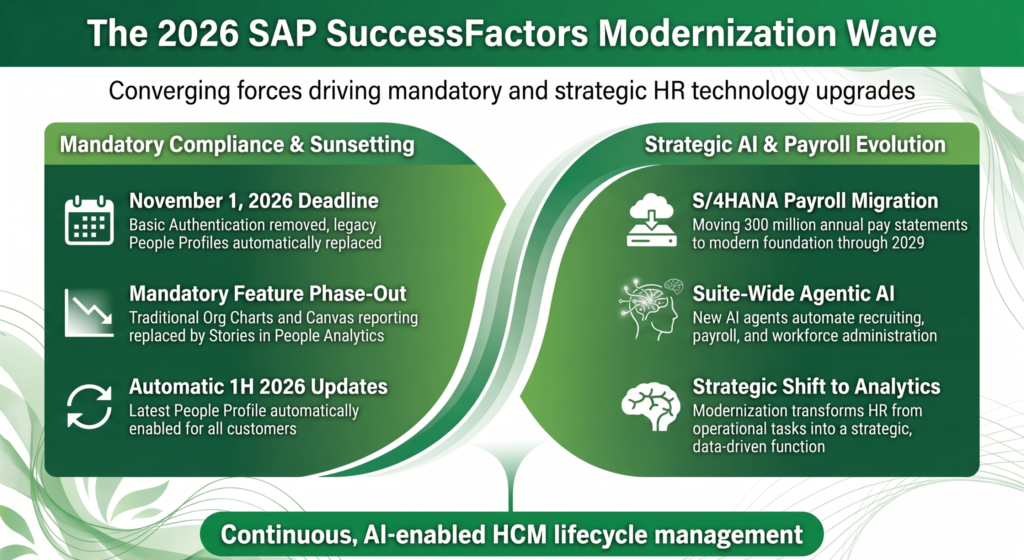 The 2026 SAP SuccessFactors Modernization Wave

Converging forces driving mandatory and strategic HR technology upgrades

Mandatory Compliance & Sunsetting

November 1, 2026 Deadline
Basic Authentication removed, legacy People Profiles automatically replaced

Mandatory Feature Phase-Out
Traditional Org Charts and Canvas reporting replaced by Stories in People Analytics

Automatic 1H 2026 Updates
Latest People Profile automatically enabled for all customers

Strategic AI & Payroll Evolution

S/4HANA Payroll Migration
Moving 300 million annual pay statements to modern foundation through 2029

Suite-Wide Agentic AI
New AI agents automate recruiting, payroll, and workforce administration

Strategic Shift to Analytics
Modernization transforms HR from operational tasks into a strategic, data-driven function

Continuous, AI-enabled HCM lifecycle management